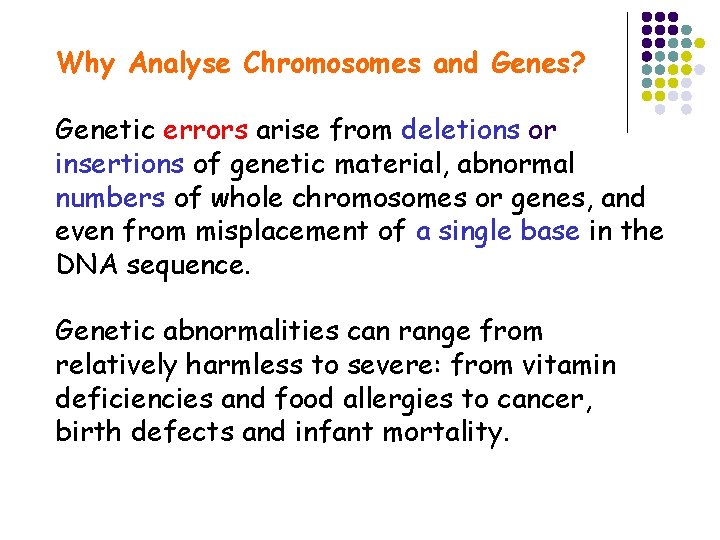 Why Analyse Chromosomes and Genes?

Genetic errors arise from deletions or insertions of genetic material, abnormal numbers of whole chromosomes or genes, and even from misplacement of a single base in the DNA sequence.

Genetic abnormalities can range from relatively harmless to severe: from vitamin deficiencies and food allergies to cancer, birth defects and infant mortality.